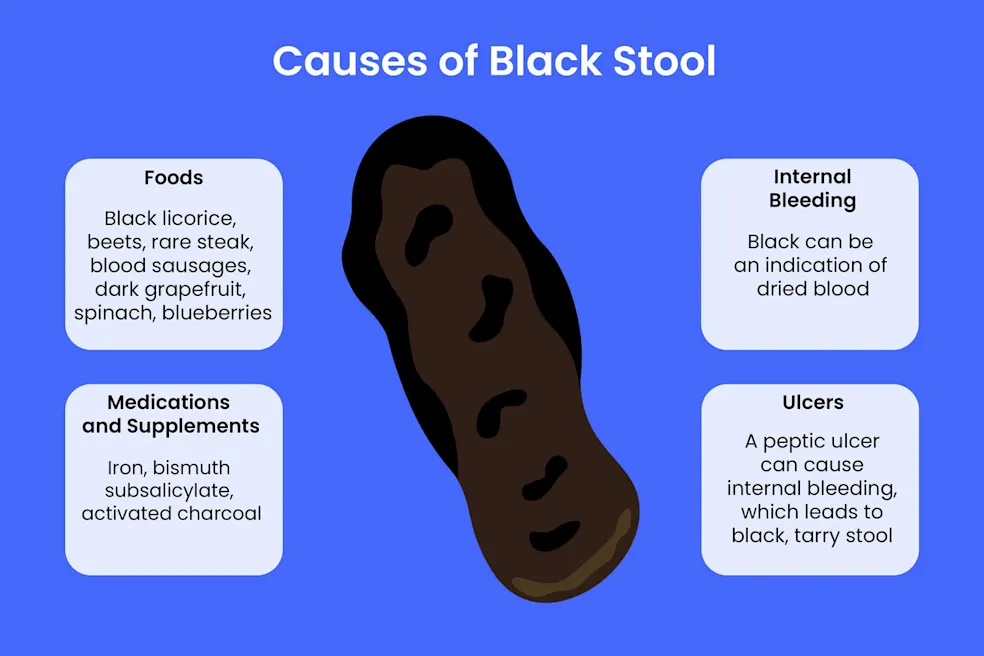 Causes of Black Stool

Foods

Black licorice, beets, rare steak, blood sausages, dark grapefruit, spinach, blueberries

Medications and Supplements

Iron, bismuth subsalicylate, activated charcoal

Internal Bleeding

Black can be an indication of dried blood

Ulcers

A peptic ulcer can cause internal bleeding, which leads to black, tarry stool